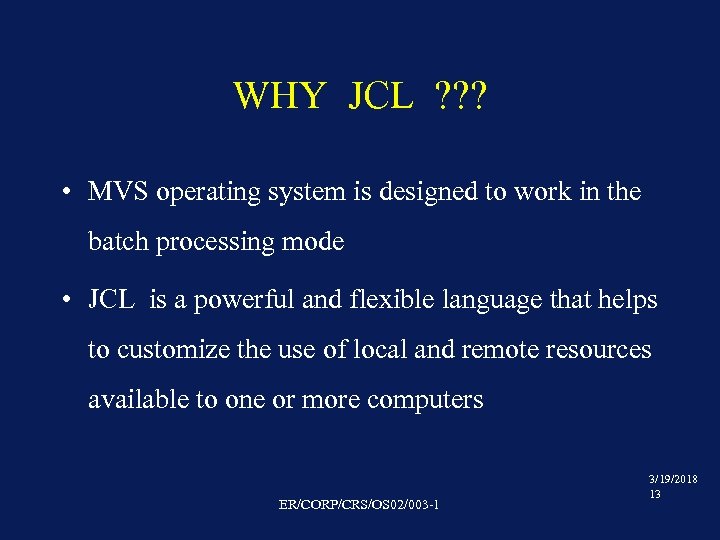 WHY JCL ???

• MVS operating system is designed to work in the batch processing mode

• JCL is a powerful and flexible language that helps to customize the use of local and remote resources available to one or more computers

3/19/2018
13

ER/CORP/CRS/OS02/003-1